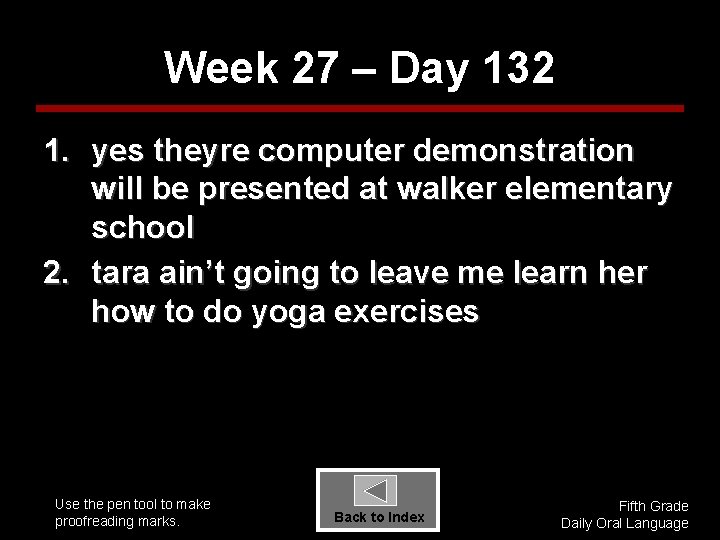 Week 27 – Day 132

1. yes theyre computer demonstration will be presented at walker elementary school
2. tara ain't going to leave me learn her how to do yoga exercises

Use the pen tool to make proofreading marks.

Back to Index

Fifth Grade
Daily Oral Language